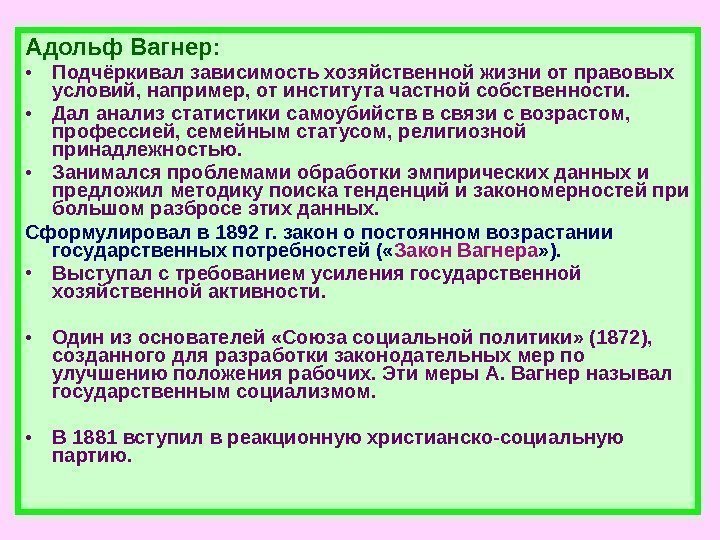 Адольф Вагнер:

• Подчёркивал зависимость хозяйственной жизни от правовых условий, например, от института частной собственности.

• Дал анализ статистики самоубийств в связи с возрастом, профессией, семейным статусом, религиозной принадлежностью.

• Занимался проблемами обработки эмпирических данных и предложил методику поиска тенденций и закономерностей при большом разбросе этих данных.

Сформулировал в 1892 г. закон о постоянном возрастании государственных потребностей («Закон Вагнера»).

• Выступал с требованием усиления государственной хозяйственной активности.

• Один из основателей «Союза социальной политики» (1872), созданного для разработки законодательных мер по улучшению положения рабочих. Эти меры А. Вагнер называл государственным социализмом.

• В 1881 вступил в реакционную христианско-социальную партию.